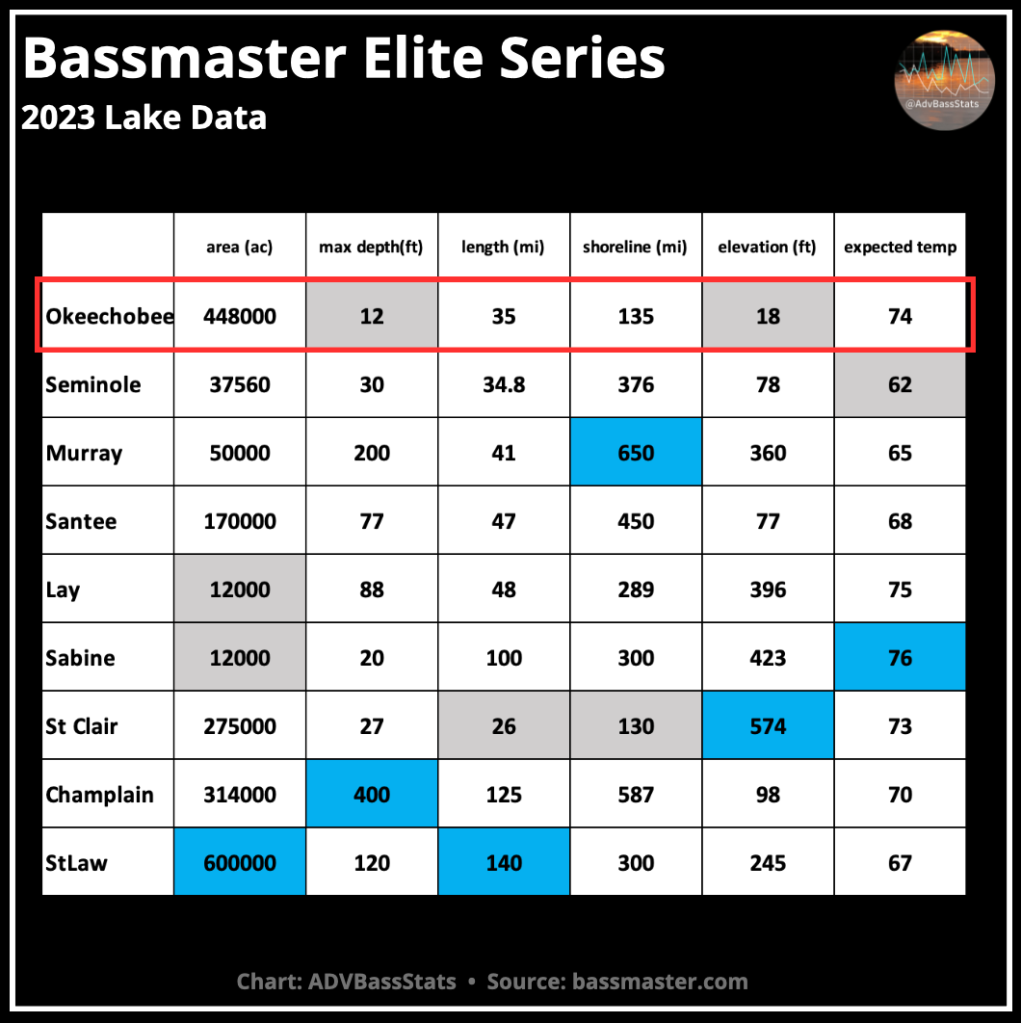 Bassmaster Elite Series
2023 Lake Data

@AdvBassStats

| | area (ac) | max depth(ft) | length (mi) | shoreline (mi) | elevation (ft) | expected temp |
|---|---|---|---|---|---|---|
| Okeechobee | 448000 | 12 | 35 | 135 | 18 | 74 |
| Seminole | 37560 | 30 | 34.8 | 376 | 78 | 62 |
| Murray | 50000 | 200 | 41 | 650 | 360 | 65 |
| Santee | 170000 | 77 | 47 | 450 | 77 | 68 |
| Lay | 12000 | 88 | 48 | 289 | 396 | 75 |
| Sabine | 12000 | 20 | 100 | 300 | 423 | 76 |
| St Clair | 275000 | 27 | 26 | 130 | 574 | 73 |
| Champlain | 314000 | 400 | 125 | 587 | 98 | 70 |
| StLaw | 600000 | 120 | 140 | 300 | 245 | 67 |

Chart: ADVBassStats • Source: bassmaster.com